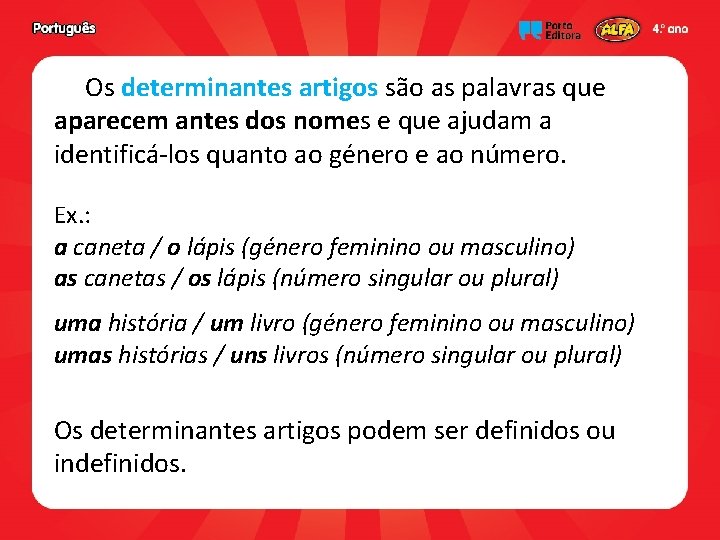 Português

Porto Editora ALFA 4.º ano

Os determinantes artigos são as palavras que aparecem antes dos nomes e que ajudam a identificá-los quanto ao género e ao número.

Ex.:
a caneta / o lápis (género feminino ou masculino)
as canetas / os lápis (número singular ou plural)

uma história / um livro (género feminino ou masculino)
umas histórias / uns livros (número singular ou plural)

Os determinantes artigos podem ser definidos ou indefinidos.